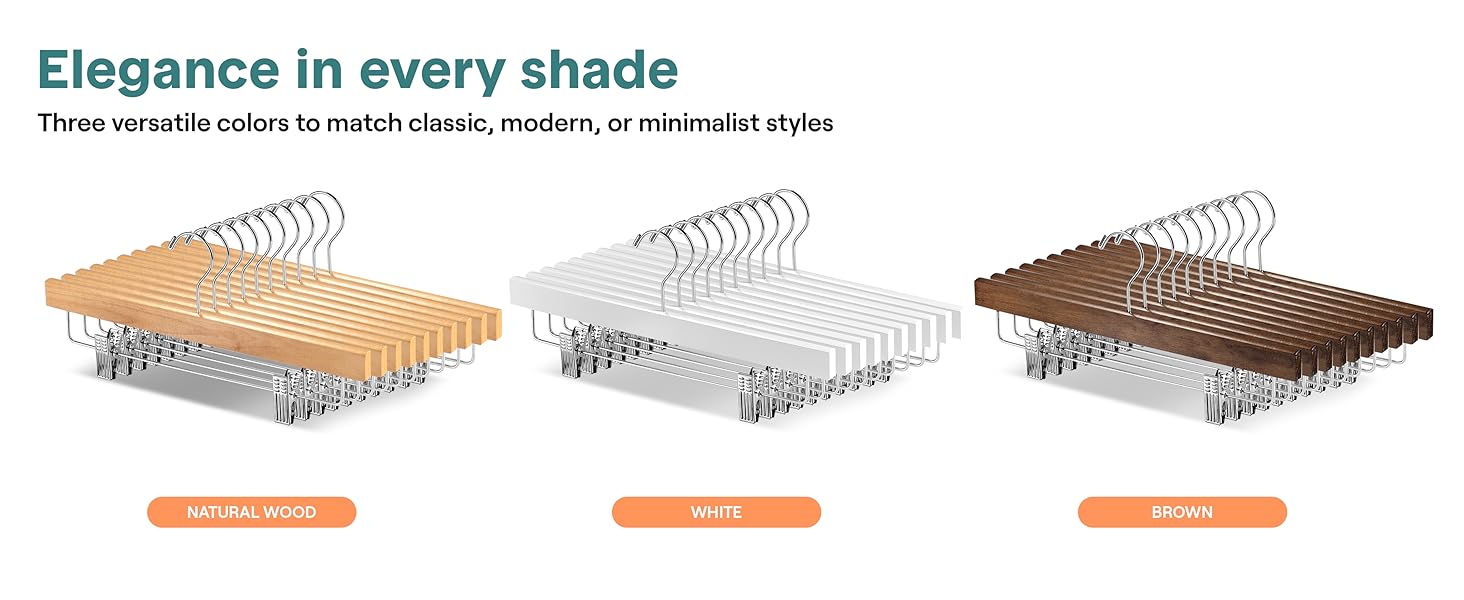 Elegance in every shade

Three versatile colors to match classic, modern, or minimalist styles

NATURAL WOOD

WHITE

BROWN